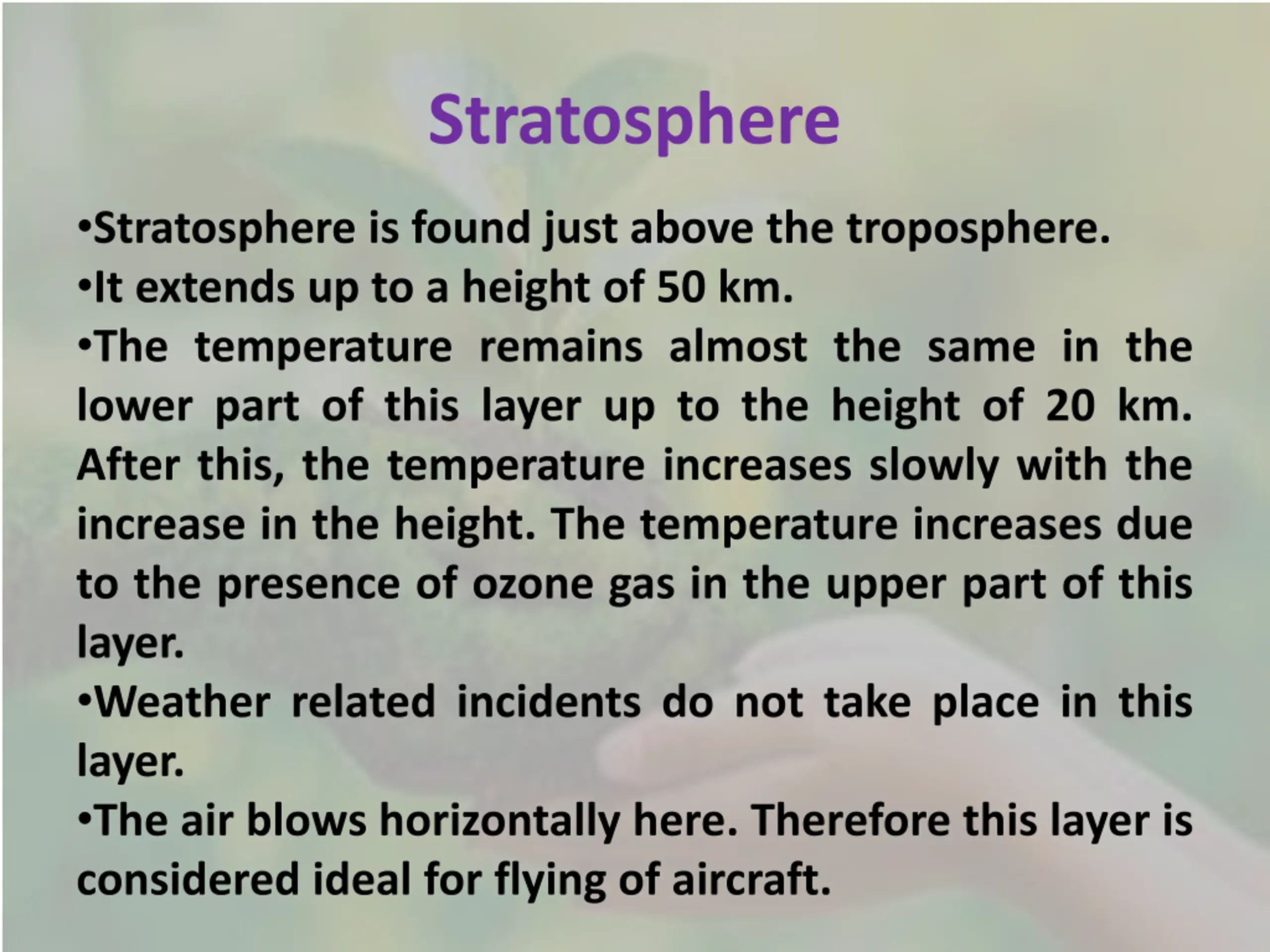 Stratosphere

•Stratosphere is found just above the troposphere.

•It extends up to a height of 50 km.

•The temperature remains almost the same in the lower part of this layer up to the height of 20 km. After this, the temperature increases slowly with the increase in the height. The temperature increases due to the presence of ozone gas in the upper part of this layer.

•Weather related incidents do not take place in this layer.

•The air blows horizontally here. Therefore this layer is considered ideal for flying of aircraft.